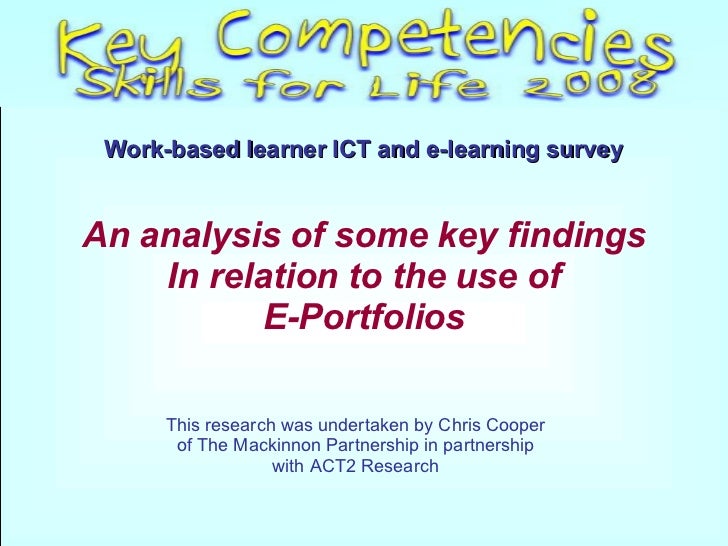 Key Competencies
Skills for Life 2008

Work-based learner ICT and e-learning survey

An analysis of some key findings In relation to the use of E-Portfolios

This research was undertaken by Chris Cooper of The Mackinnon Partnership in partnership with ACT2 Research